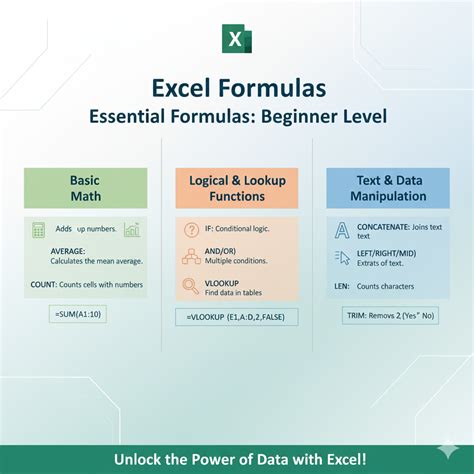 X

Excel Formulas
Essential Formulas: Beginner Level

Basic Math

Adds up numbers.

AVERAGE:
Calculates the mean average.

COUNT: Counts cells with numbers

=SUM(A1:10)

Logical & Lookup Functions

IF: Conditional logic.

AND/OR)
Multiple conditions.

VLOOKUP
Find data in tables

=VLOOKUP (E1,A:D,2,FALSE)

Text & Data Manipulation

CONCATENATE: Joins text text

LEFT/RIGHT/MID)
Extrats of text.

LEN: Counts characters

TRIM: Removs 2 (Yes" No)

Unlock the Power of Data with Excel!